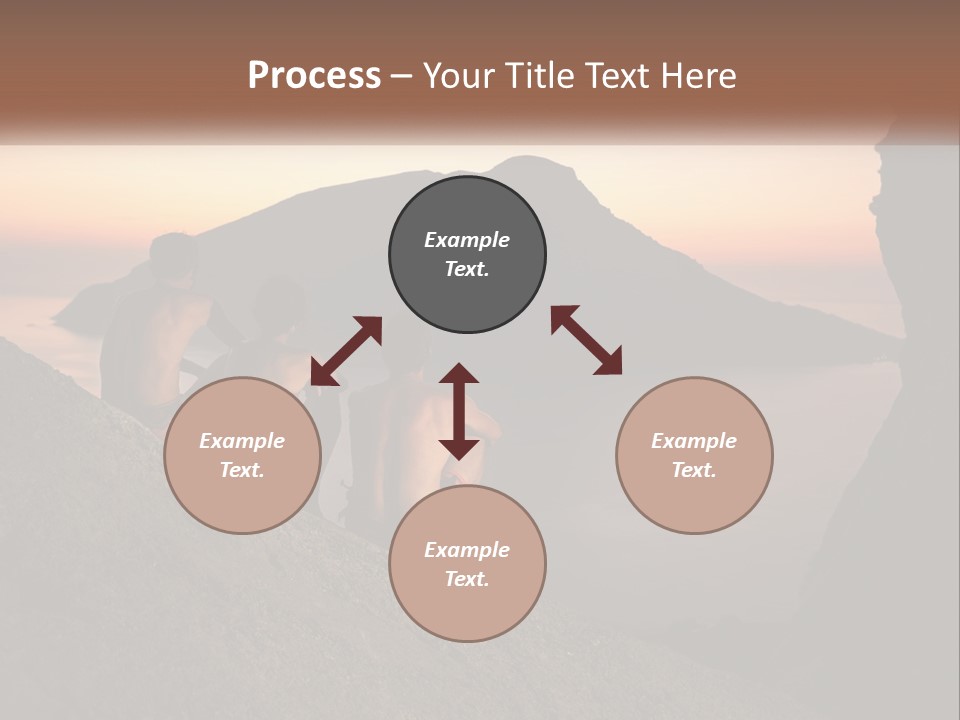 Process – Your Title Text Here

Example Text.

Example Text.

Example Text.

Example Text.